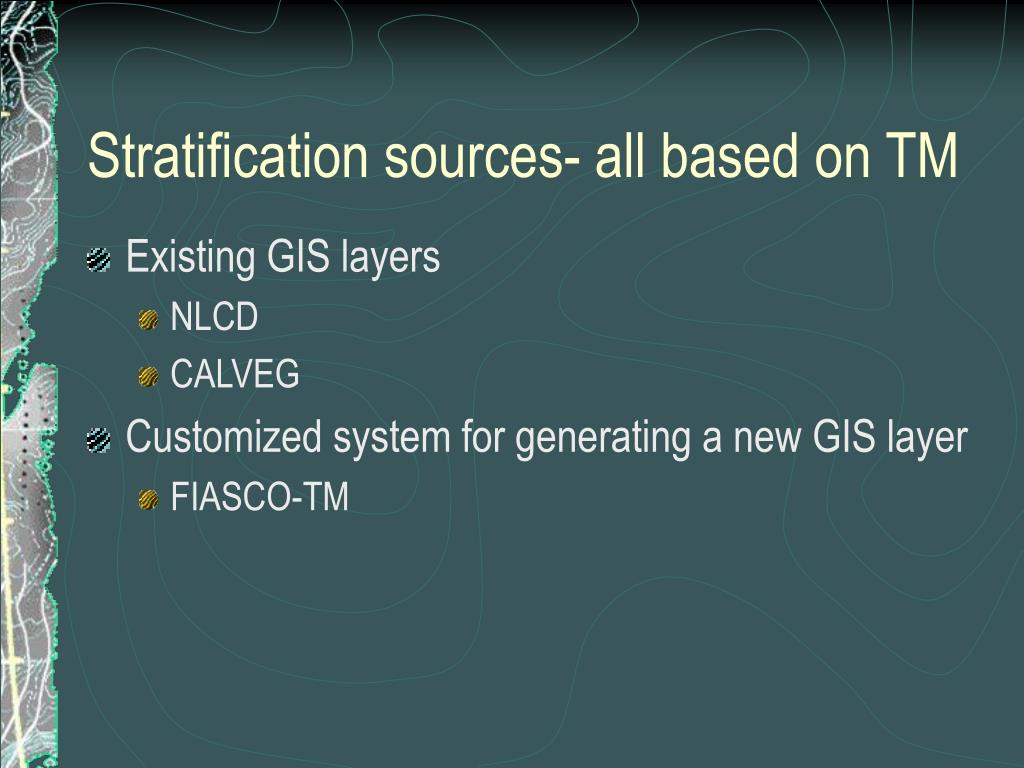 Stratification sources- all based on TM

Existing GIS layers

NLCD

CALVEG

Customized system for generating a new GIS layer

FIASCO-TM